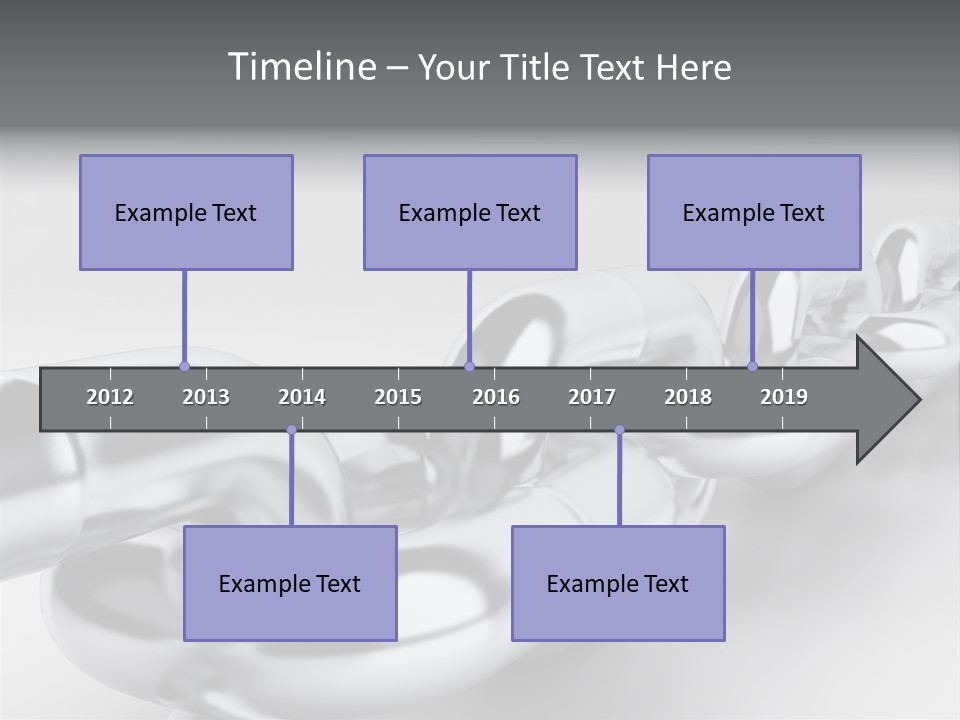 Timeline – Your Title Text Here

Example Text

Example Text

Example Text

2012 2013 2014 2015 2016 2017 2018 2019

Example Text

Example Text